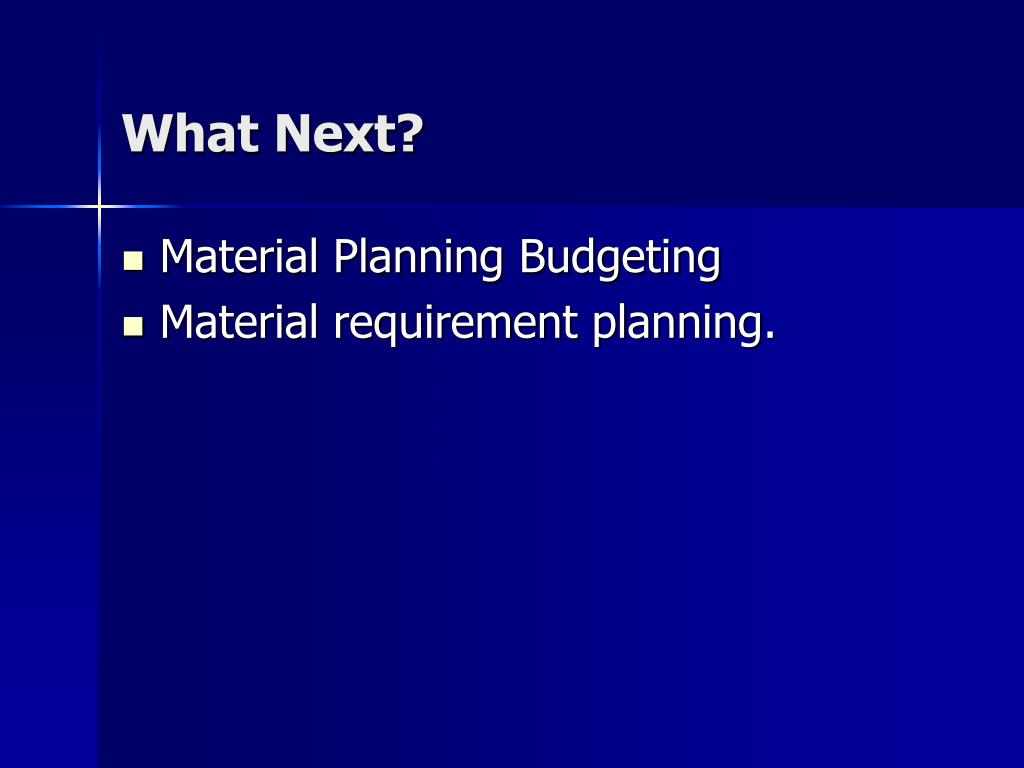 What Next?

- Material Planning Budgeting
- Material requirement planning.